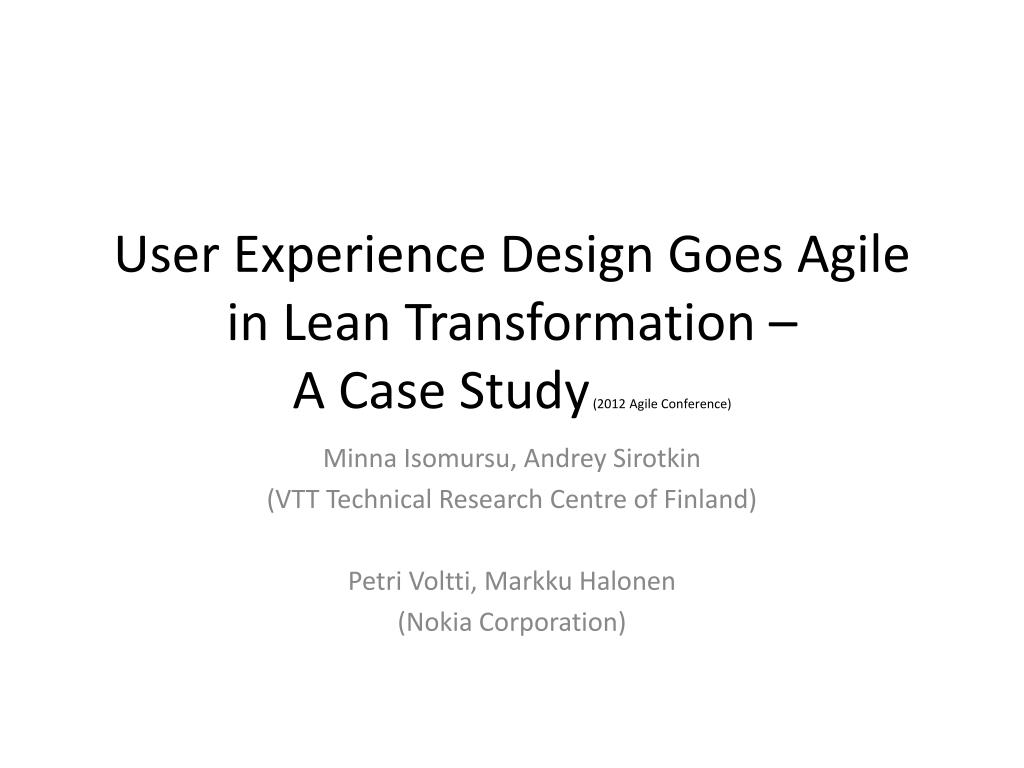 User Experience Design Goes Agile in Lean Transformation – A Case Study (2012 Agile Conference)

Minna Isomursu, Andrey Sirotkin
(VTT Technical Research Centre of Finland)

Petri Voltti, Markku Halonen
(Nokia Corporation)